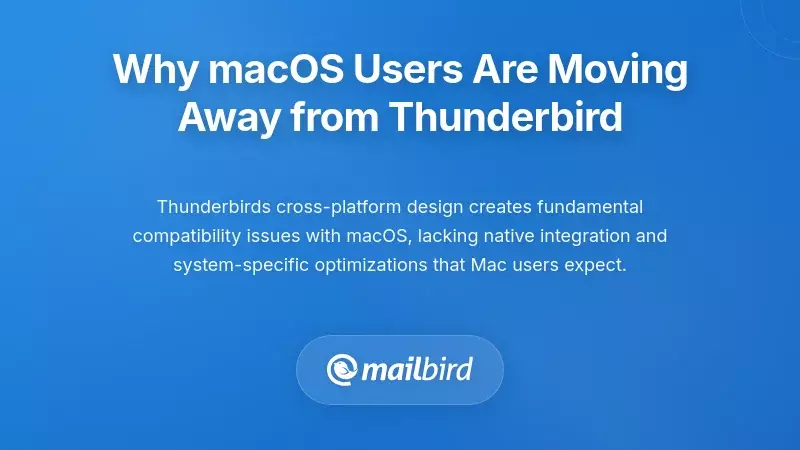 Why macOS Users Are Moving Away from Thunderbird

Thunderbirds cross-platform design creates fundamental compatibility issues with macOS, lacking native integration and system-specific optimizations that Mac users expect.

mailbird